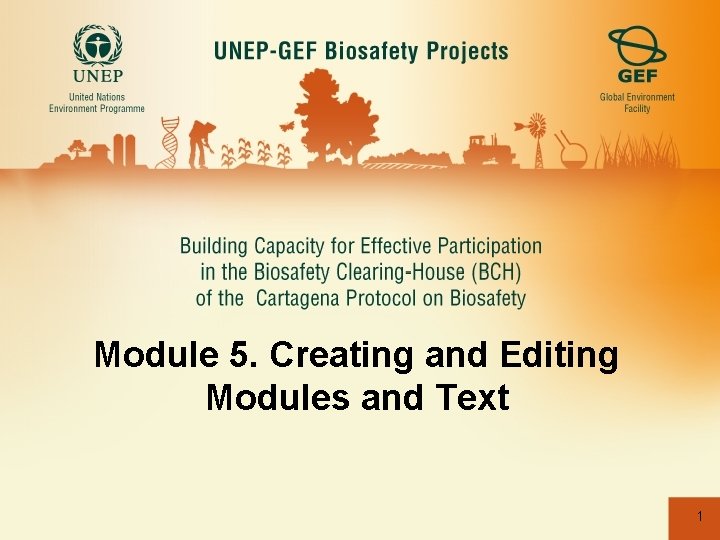 UNEP
United Nations
Environment Programme

UNEP-GEF Biosafety Projects

GEF
Global Environment
Facility

Building Capacity for Effective Participation in the Biosafety Clearing-House (BCH) of the Cartagena Protocol on Biosafety

Module 5. Creating and Editing Modules and Text

1